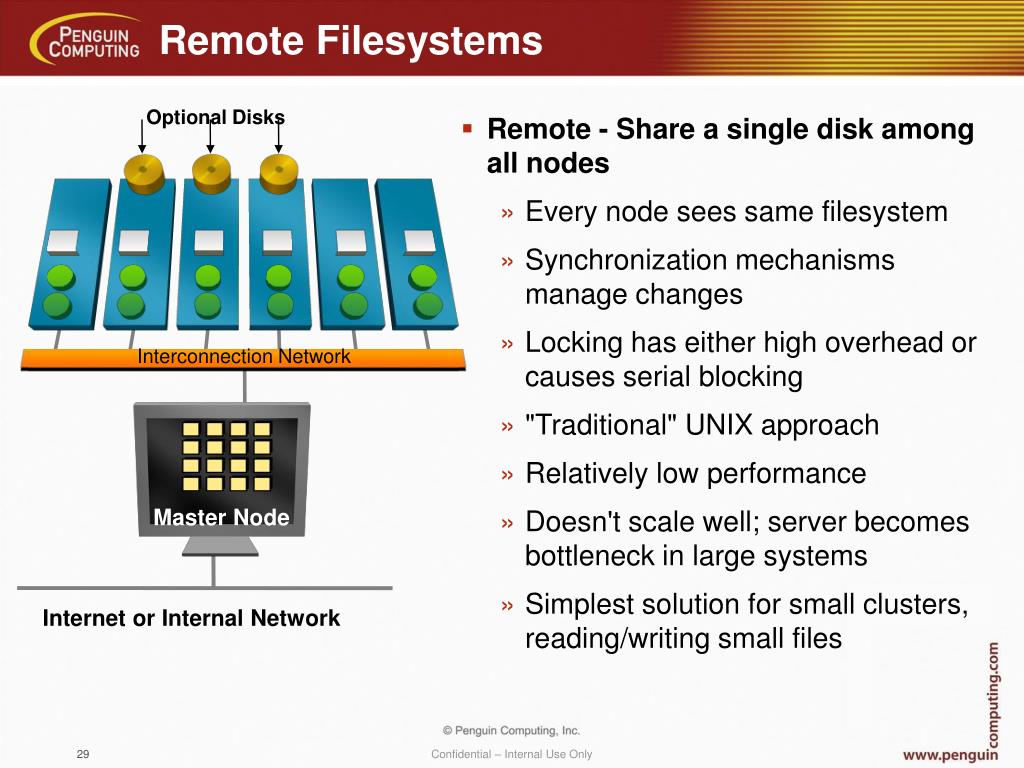 PENGUIN COMPUTING Remote Filesystems

Optional Disks

Interconnection Network

Master Node

Internet or Internal Network

▪ Remote - Share a single disk among all nodes

» Every node sees same filesystem

» Synchronization mechanisms manage changes

» Locking has either high overhead or causes serial blocking

» "Traditional" UNIX approach

» Relatively low performance

» Doesn't scale well; server becomes bottleneck in large systems

» Simplest solution for small clusters, reading/writing small files

© Penguin Computing, Inc.

29

Confidential – Internal Use Only

www.penguincomputing.com